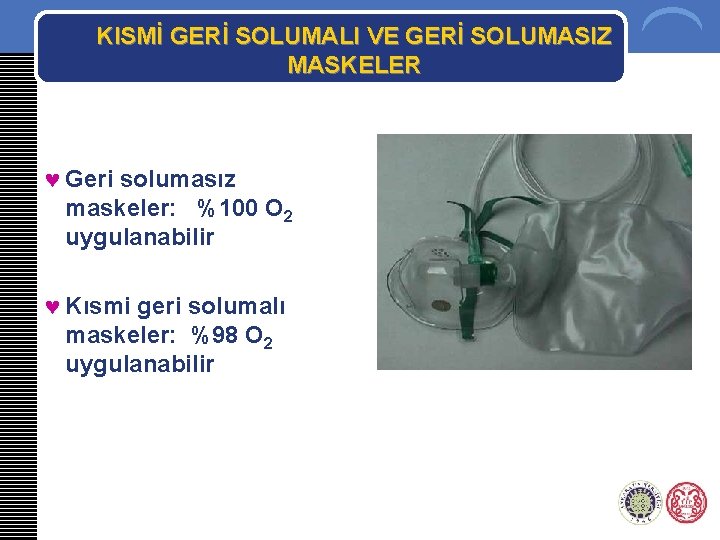 KISMİ GERİ SOLUMALI VE GERİ SOLUMASIZ MASKELER

♥ Geri solumasız maskeler: %100 $O_2$ uygulanabilir

♥ Kısmi geri solumalı maskeler: %98 $O_2$ uygulanabilir